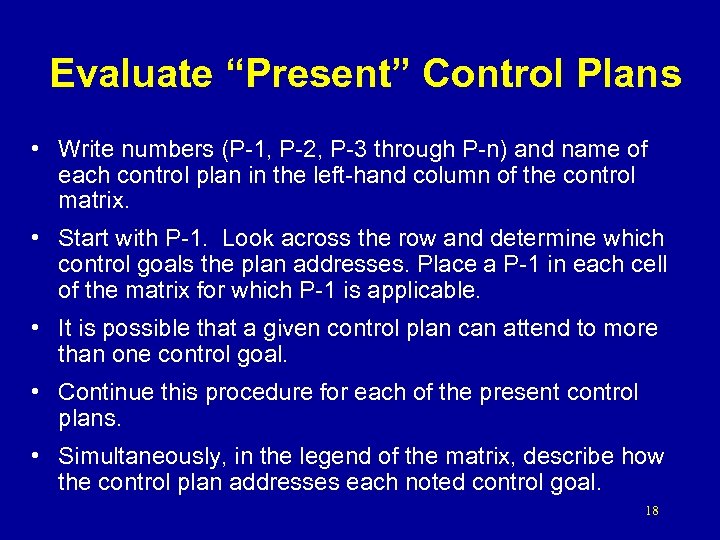 Evaluate “Present” Control Plans

• Write numbers (P-1, P-2, P-3 through P-n) and name of each control plan in the left-hand column of the control matrix.

• Start with P-1. Look across the row and determine which control goals the plan addresses. Place a P-1 in each cell of the matrix for which P-1 is applicable.

• It is possible that a given control plan can attend to more than one control goal.

• Continue this procedure for each of the present control plans.

• Simultaneously, in the legend of the matrix, describe how the control plan addresses each noted control goal.

18